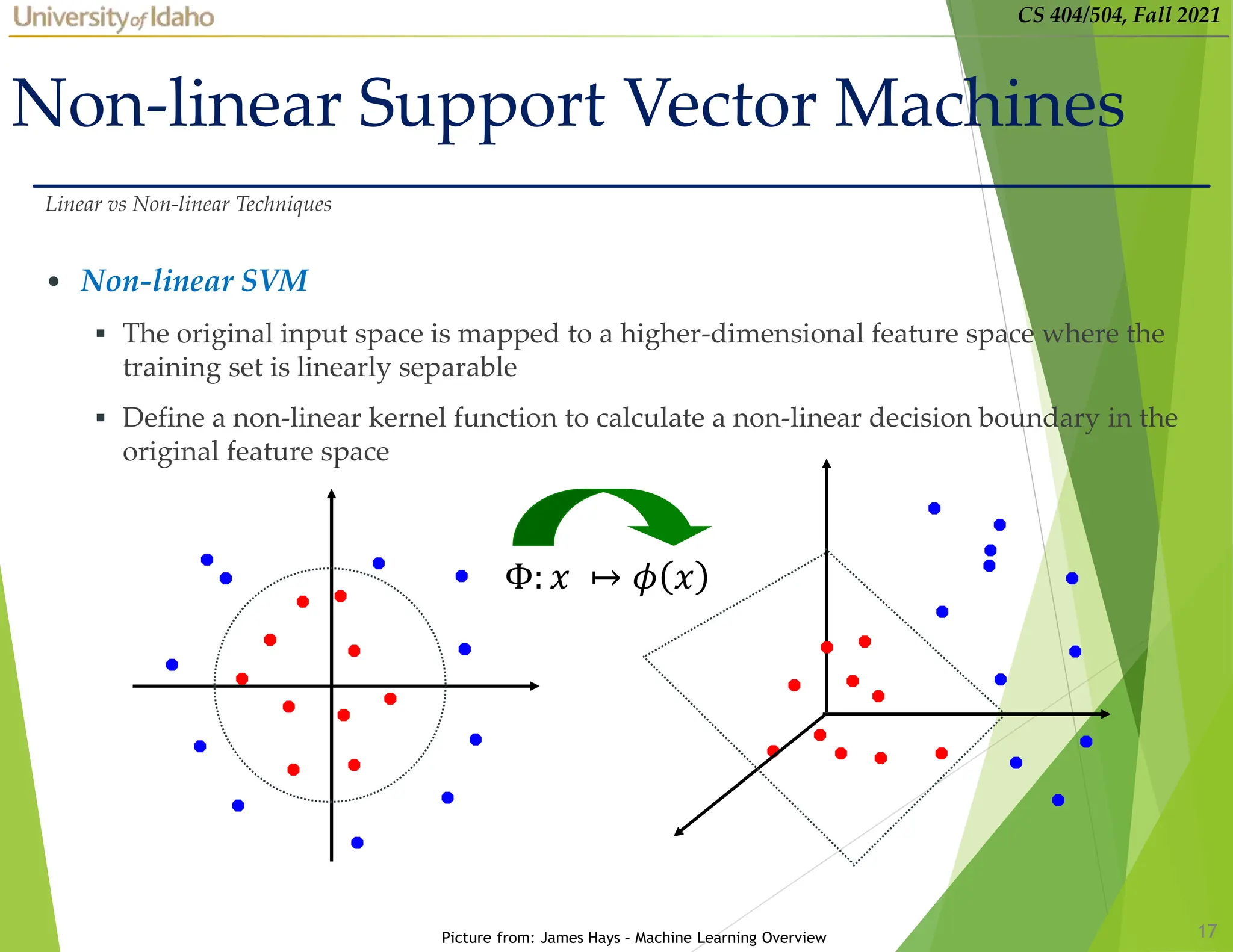 University of Idaho

CS 404/504, Fall 2021

Non-linear Support Vector Machines

Linear vs Non-linear Techniques

• Non-linear SVM

▪ The original input space is mapped to a higher-dimensional feature space where the training set is linearly separable

▪ Define a non-linear kernel function to calculate a non-linear decision boundary in the original feature space

$\Phi: x \mapsto \phi(x)$

Picture from: James Hays – Machine Learning Overview

17